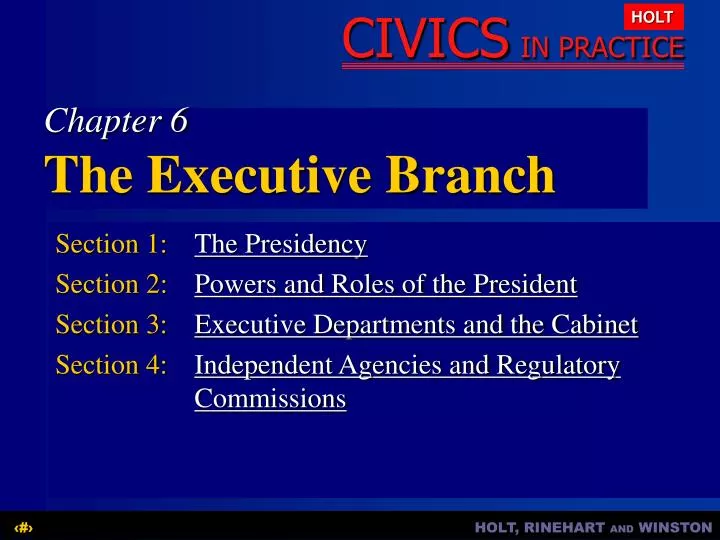 HOLT

CIVICS IN PRACTICE

Chapter 6

The Executive Branch

Section 1: The Presidency

Section 2: Powers and Roles of the President

Section 3: Executive Departments and the Cabinet

Section 4: Independent Agencies and Regulatory Commissions

‹#›

HOLT, RINEHART AND WINSTON